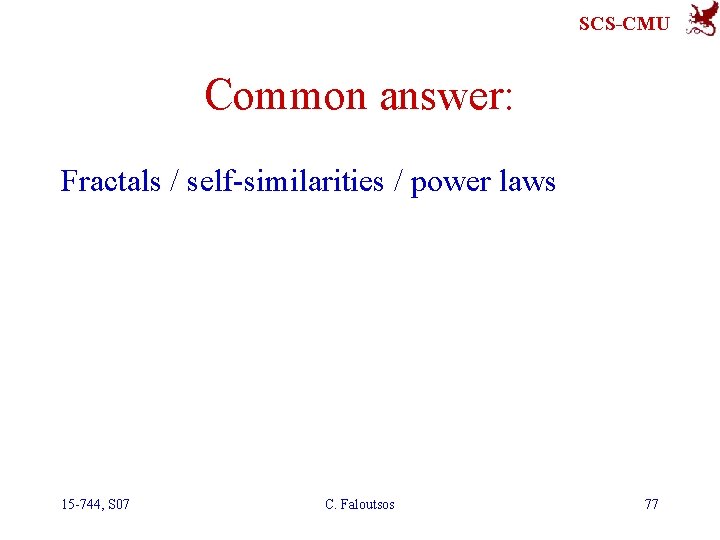 SCS-CMU

Common answer:

Fractals / self-similarities / power laws

15-744, S07
C. Faloutsos
77